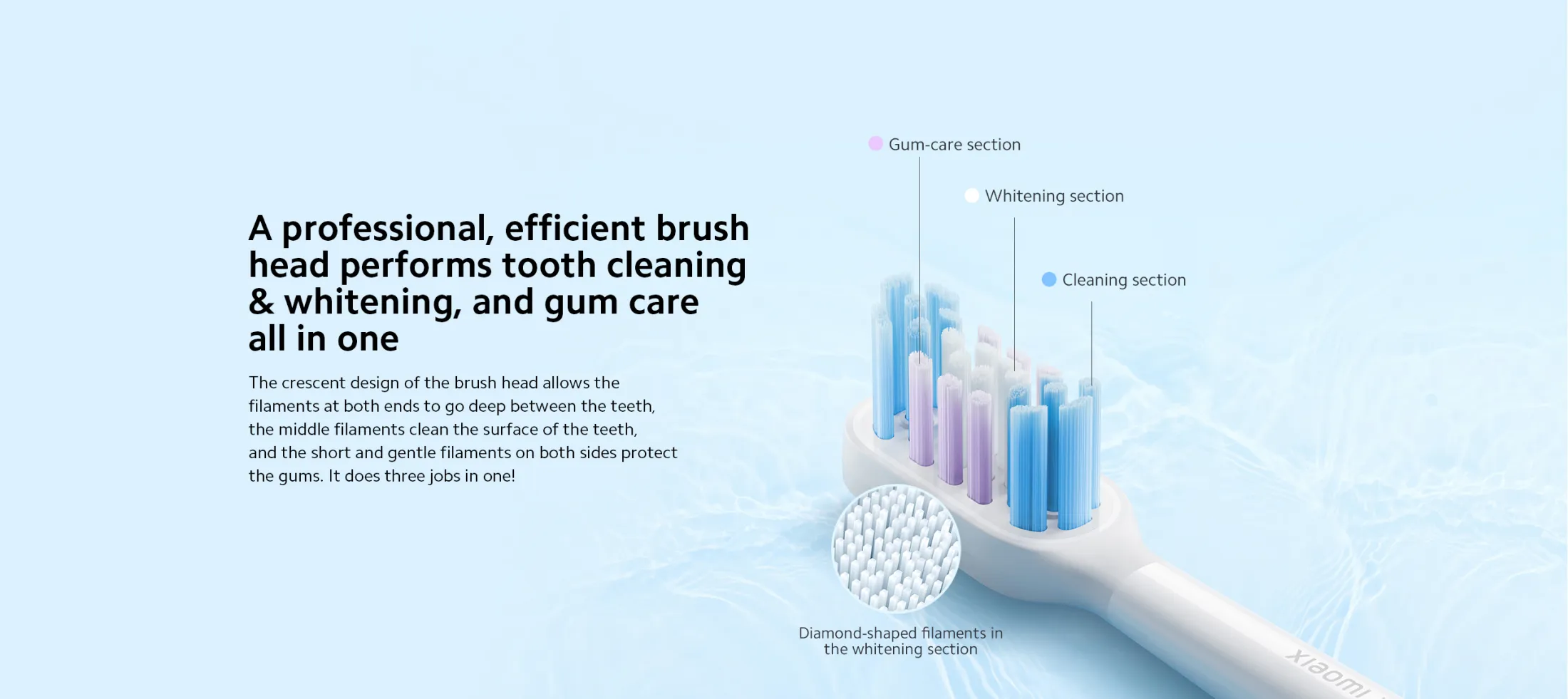 A professional, efficient brush head performs tooth cleaning & whitening, and gum care all in one

The crescent design of the brush head allows the filaments at both ends to go deep between the teeth, the middle filaments clean the surface of the teeth, and the short and gentle filaments on both sides protect the gums. It does three jobs in one!

Gum-care section

Whitening section

Cleaning section

Diamond-shaped filaments in the whitening section

xiaomi